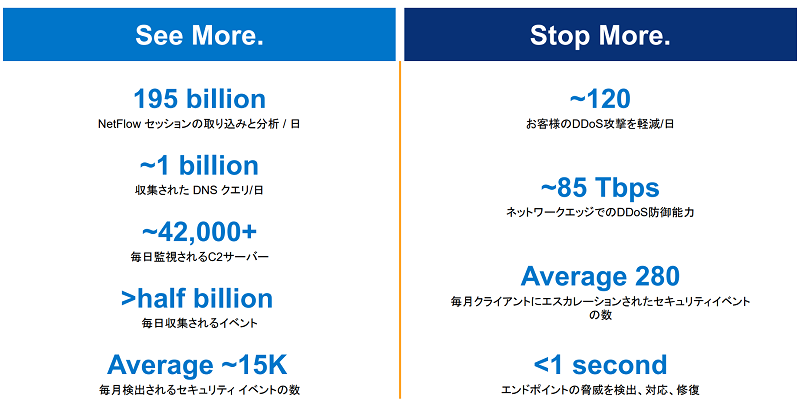 See More.

195 billion
NetFlow セッションの取り込みと分析 / 日

~1 billion
収集された DNS クエリ/日

~42,000+
毎日監視されるC2サーバー

>half billion
毎日収集されるイベント

Average ~15K
毎月検出されるセキュリティ イベントの数

Stop More.

~120
お客様のDDoS攻撃を軽減/日

~85 Tbps
ネットワークエッジでのDDoS防御能力

Average 280
毎月クライアントにエスカレーションされたセキュリティイベントの数

<1 second
エンドポイントの脅威を検出、対応、修復